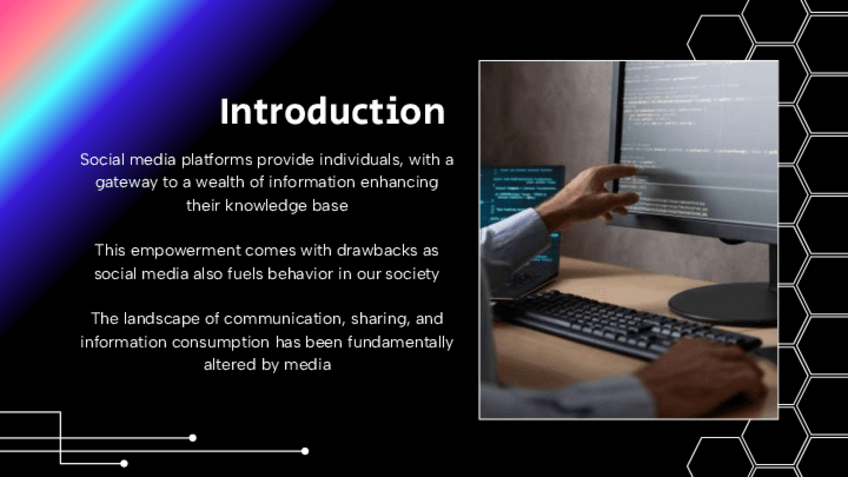 Introduction

Social media platforms provide individuals, with a gateway to a wealth of information enhancing their knowledge base

This empowerment comes with drawbacks as social media also fuels behavior in our society

The landscape of communication, sharing, and information consumption has been fundamentally altered by media